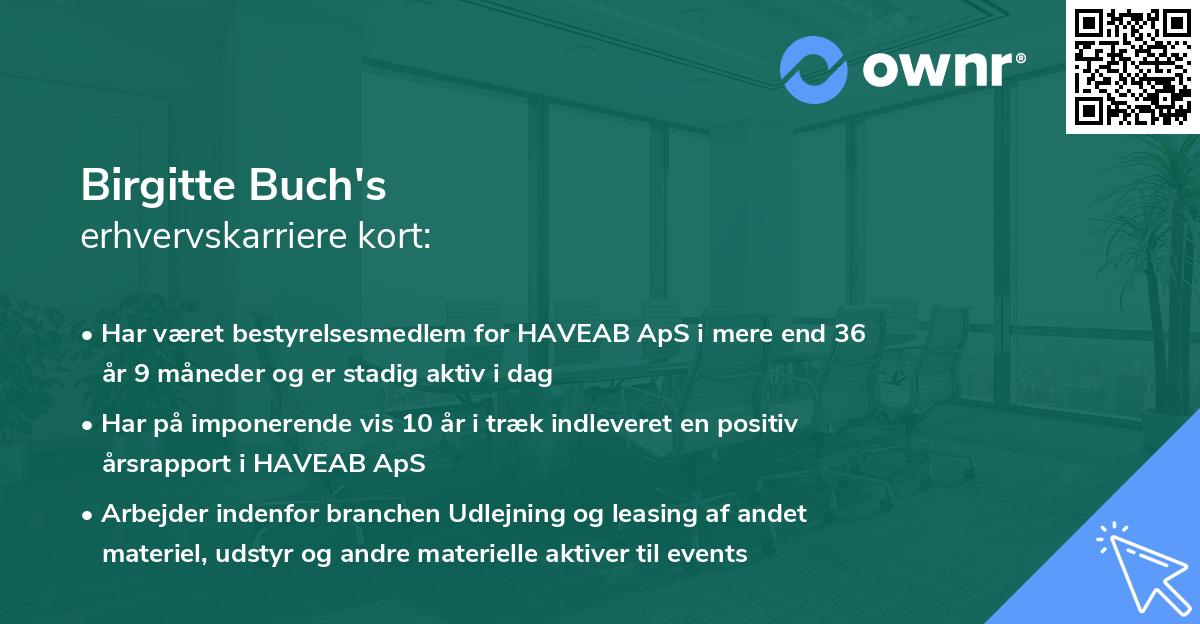 ownr®

Birgitte Buch's
erhvervskarriere kort:

• Har været bestyrelsesmedlem for HAVEAB ApS i mere end 36 år 9 måneder og er stadig aktiv i dag
• Har på imponerende vis 10 år i træk indleveret en positiv årsrapport i HAVEAB ApS
• Arbejder indenfor branchen Udlejning og leasing af andet materiel, udstyr og andre materielle aktiver til events